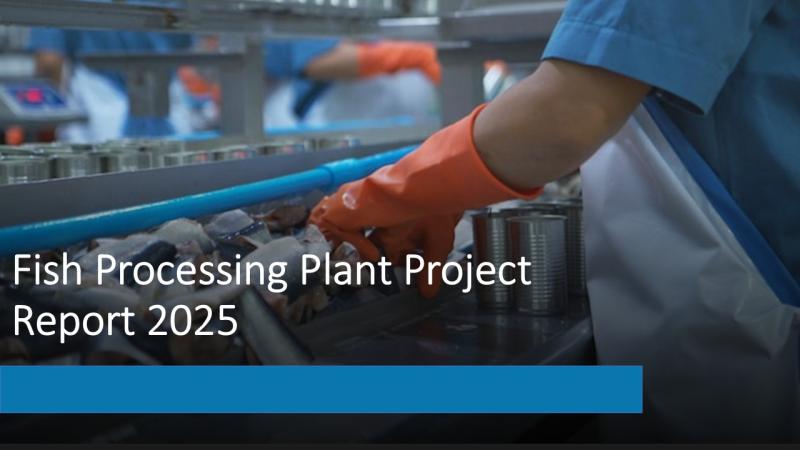 Fish Processing Plant Project Report 2025